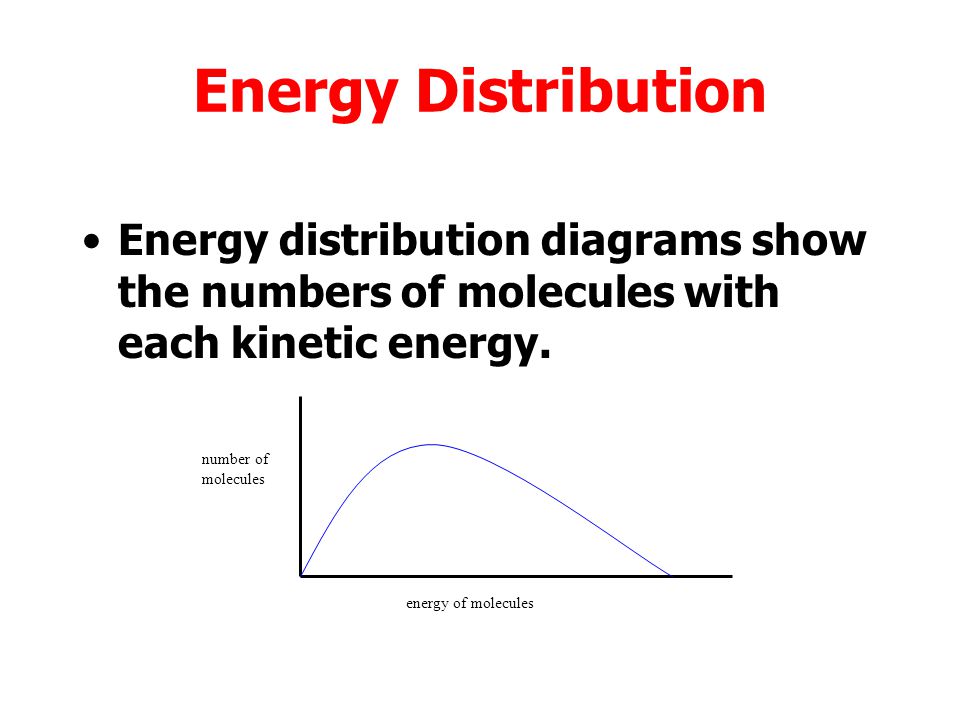 Energy Distribution

• Energy distribution diagrams show the numbers of molecules with each kinetic energy.

number of molecules

energy of molecules